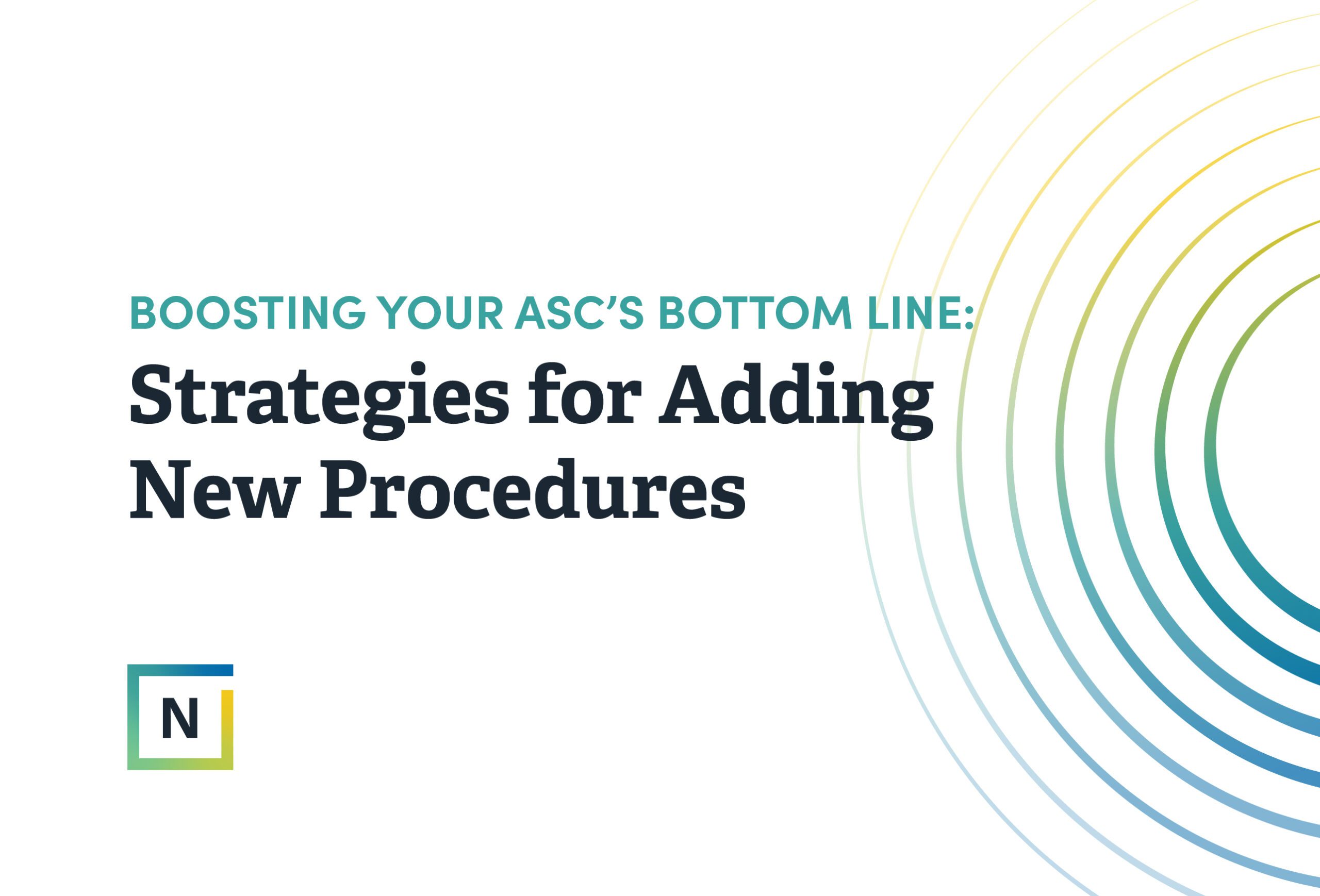 BOOSTING YOUR ASC'S BOTTOM LINE:

Strategies for Adding New Procedures

N